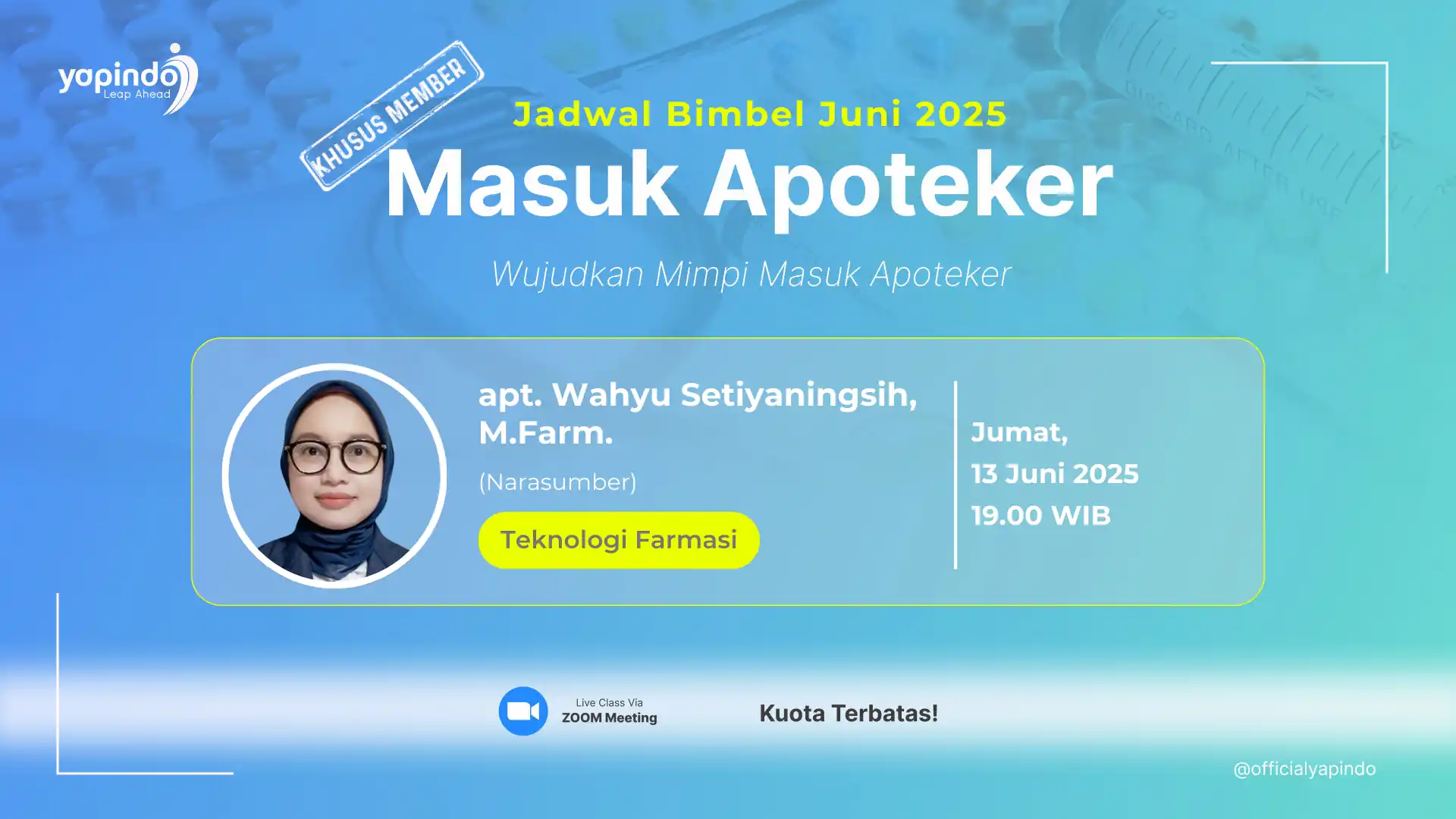 yapindo
Leap Ahead

KHUSUS MEMBER

Jadwal Bimbel Juni 2025
Masuk Apoteker

Wujudkan Mimpi Masuk Apoteker

apt. Wahyu Setiyaningsih, M.Farm.

(Narasumber)

Teknologi Farmasi

Jumat,
13 Juni 2025
19.00 WIB

Live Class Via
ZOOM Meeting

Kuota Terbatas!

@officialyapindo